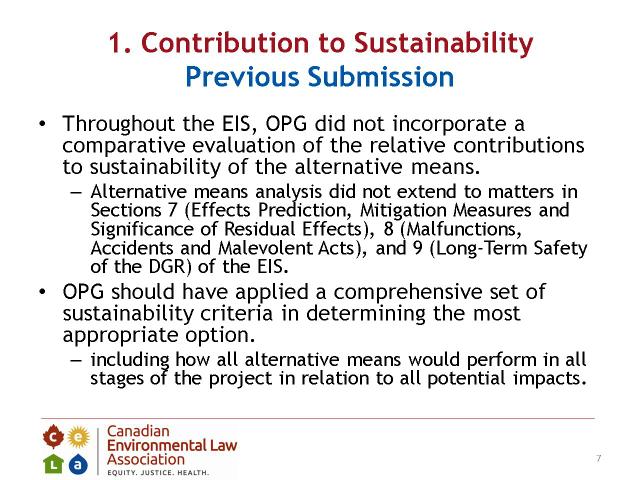 1. Contribution to Sustainability
Previous Submission

• Throughout the EIS, OPG did not incorporate a comparative evaluation of the relative contributions to sustainability of the alternative means.
– Alternative means analysis did not extend to matters in Sections 7 (Effects Prediction, Mitigation Measures and Significance of Residual Effects), 8 (Malfunctions, Accidents and Malevolent Acts), and 9 (Long-Term Safety of the DGR) of the EIS.
• OPG should have applied a comprehensive set of sustainability criteria in determining the most appropriate option.
– including how all alternative means would perform in all stages of the project in relation to all potential impacts.

C E L a
Canadian Environmental Law Association
EQUITY. JUSTICE. HEALTH.

7